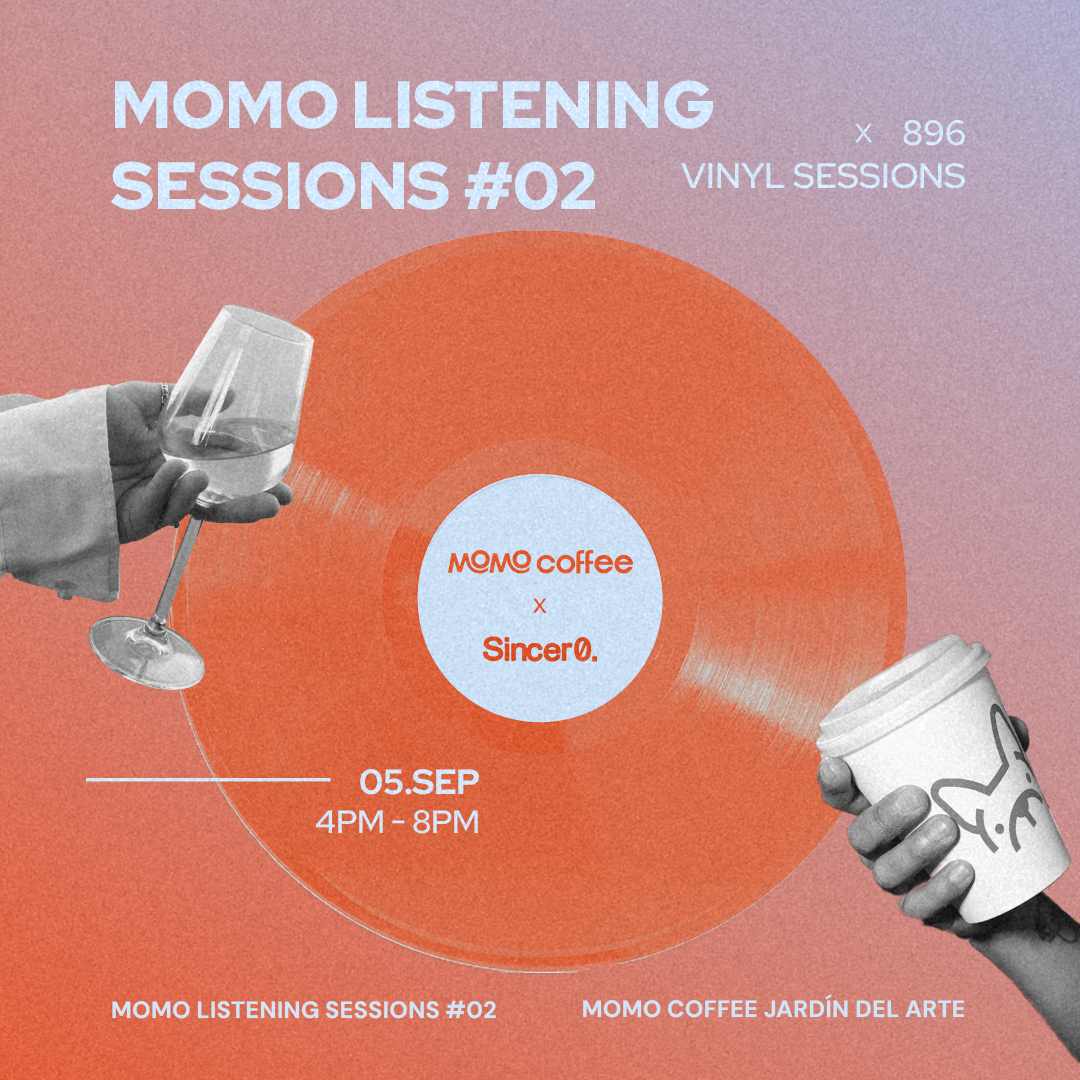 MOMO LISTENING SESSIONS #02

x 896
VINYL SESSIONS

MOMO coffee
x
Sincer0.

05.SEP
4PM - 8PM

MOMO LISTENING SESSIONS #02

MOMO COFFEE JARDÍN DEL ARTE